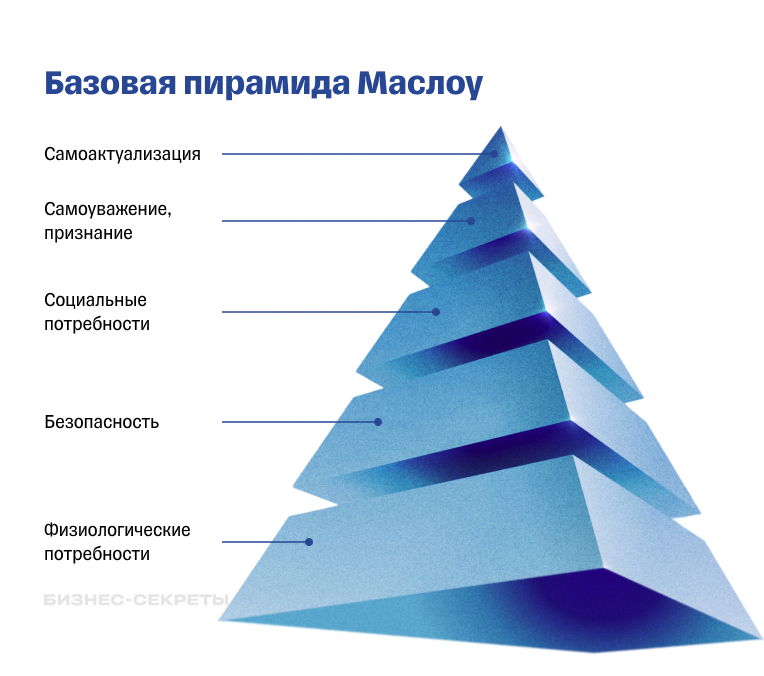 Базовая пирамида Маслоу

Самоактуализация

Самоуважение, признание

Социальные потребности

Безопасность

Физиологические потребности

БИЗНЕС-СЕКРЕТЫ